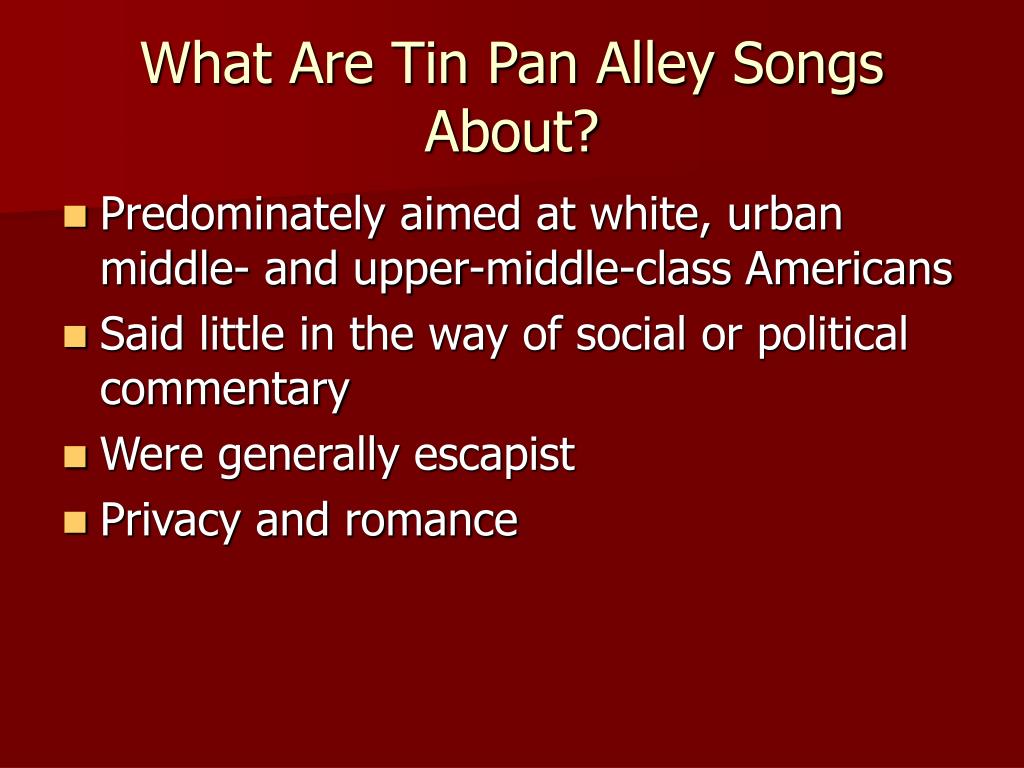 What Are Tin Pan Alley Songs About?

- Predominately aimed at white, urban middle- and upper-middle-class Americans
- Said little in the way of social or political commentary
- Were generally escapist
- Privacy and romance